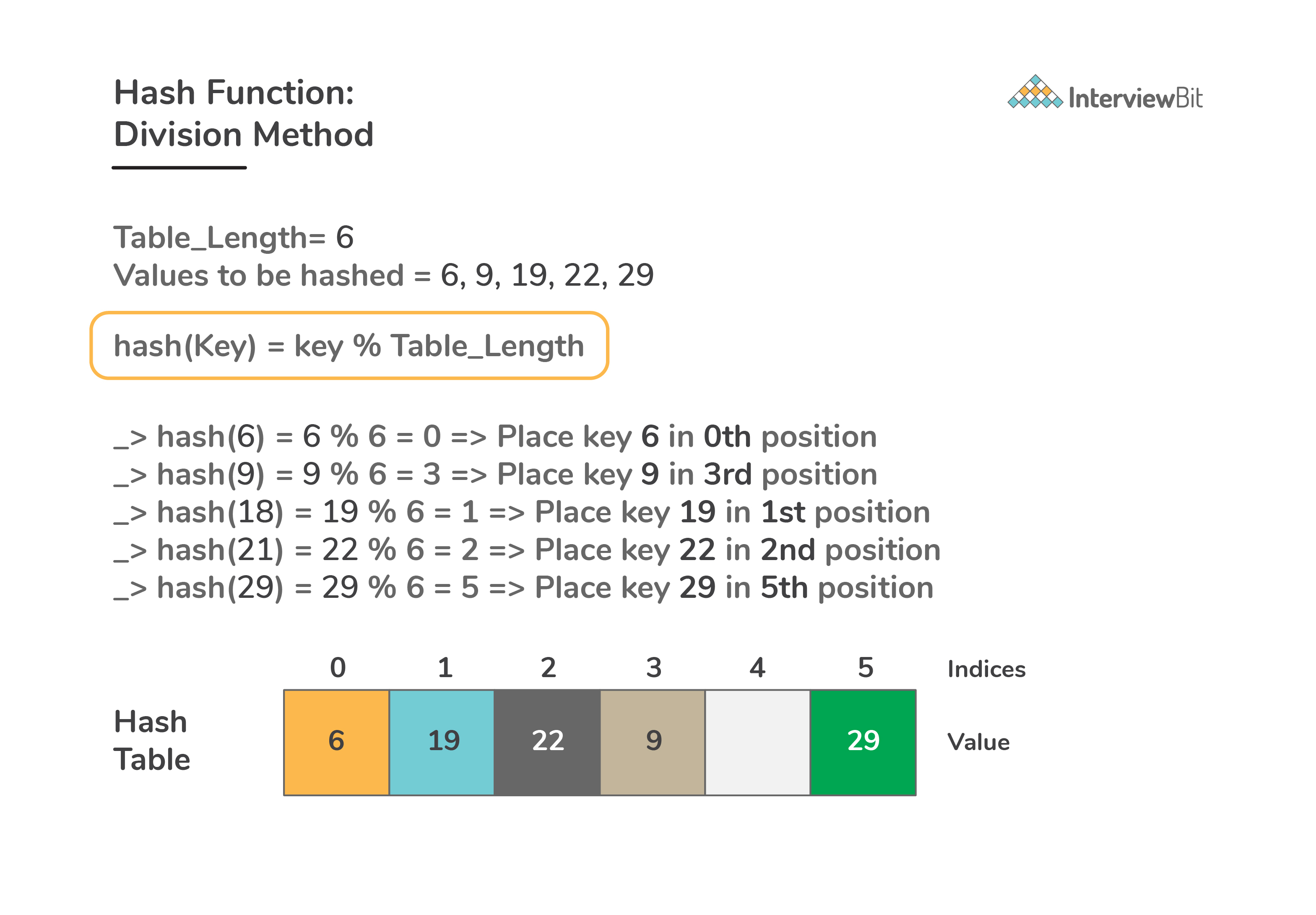 Hash Function:
Division Method

InterviewBit

Table_Length= 6
Values to be hashed = 6, 9, 19, 22, 29

hash(Key) = key % Table_Length

_> hash(6) = 6 % 6 = 0 => Place key 6 in 0th position
_> hash(9) = 9 % 6 = 3 => Place key 9 in 3rd position
_> hash(18) = 19 % 6 = 1 => Place key 19 in 1st position
_> hash(21) = 22 % 6 = 2 => Place key 22 in 2nd position
_> hash(29) = 29 % 6 = 5 => Place key 29 in 5th position

Hash Table

| 0 | 1 | 2 | 3 | 4 | 5 | Indices |
|---|---|---|---|---|---|---|
| 6 | 19 | 22 | 9 |  | 29 | Value |